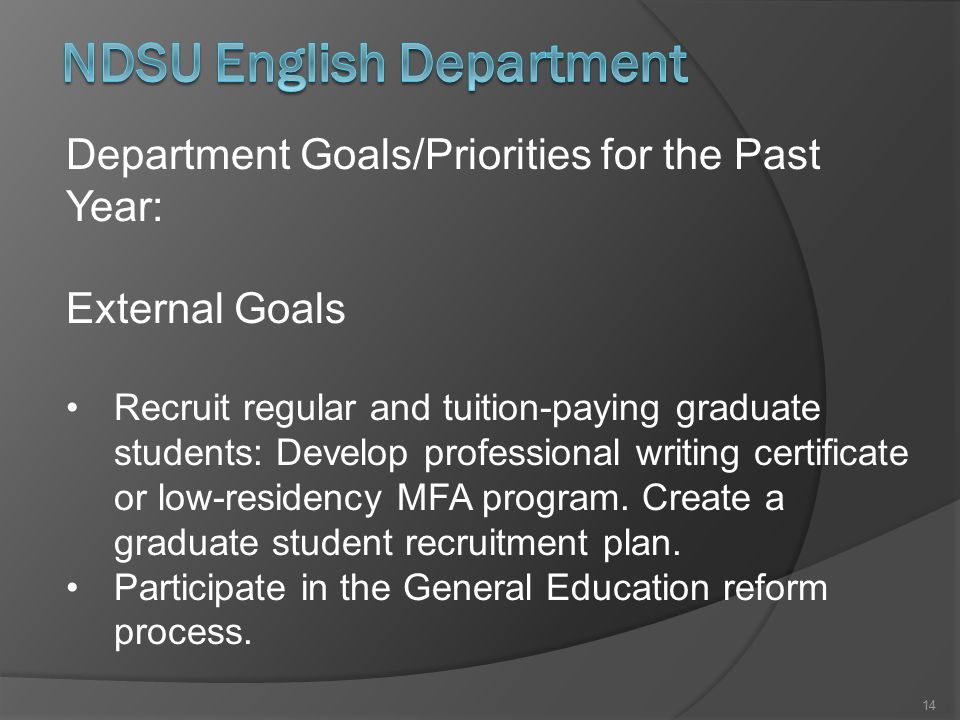 NDSU English Department

Department Goals/Priorities for the Past Year:

External Goals

• Recruit regular and tuition-paying graduate students: Develop professional writing certificate or low-residency MFA program. Create a graduate student recruitment plan.
• Participate in the General Education reform process.

14